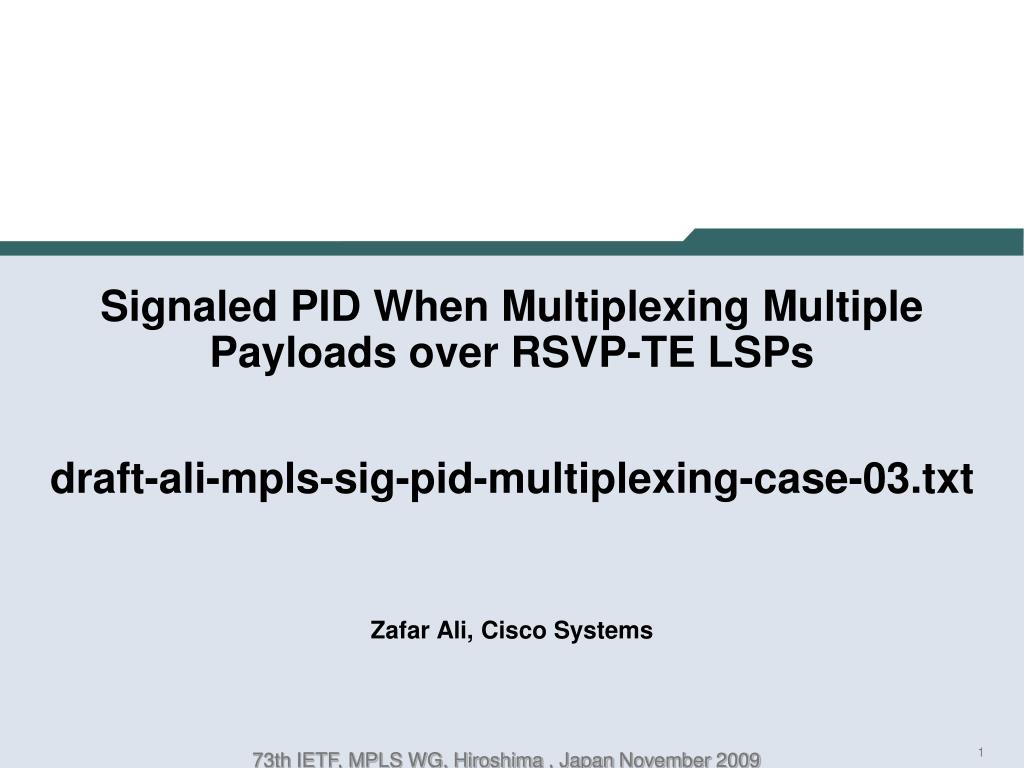 Signaled PID When Multiplexing Multiple Payloads over RSVP-TE LSPs

draft-ali-mpls-sig-pid-multiplexing-case-03.txt

Zafar Ali, Cisco Systems

73th IETF, MPLS WG, Hiroshima , Japan November 2009

1